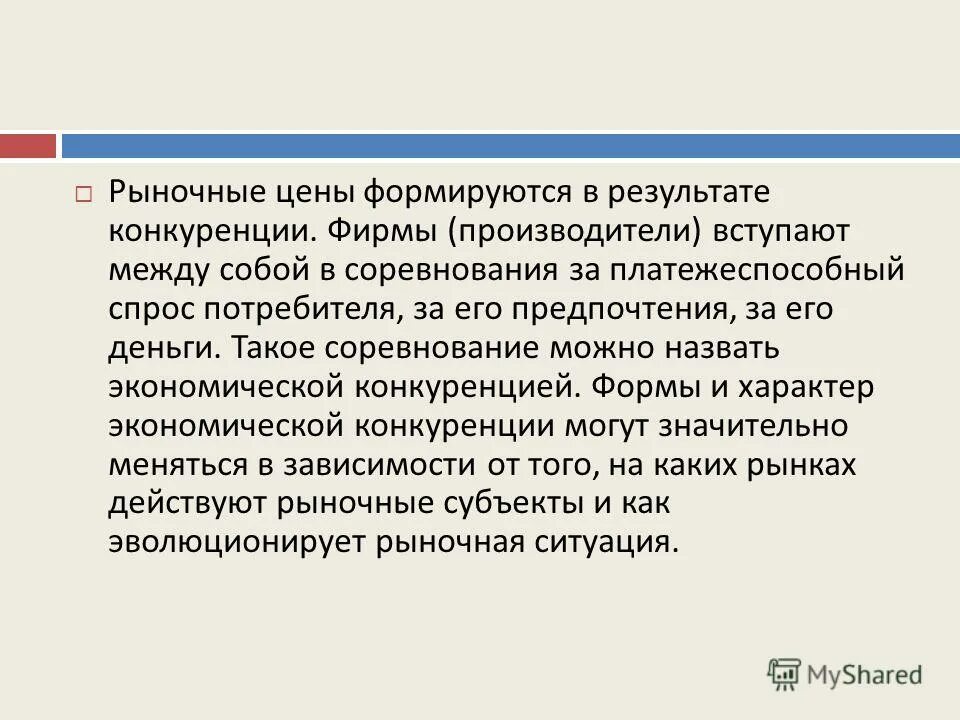 Рыночные цены формируются в результате конкуренции. Фирмы (производители) вступают между собой в соревнования за платежеспособный спрос потребителя, за его предпочтения, за его деньги. Такое соревнование можно назвать экономической конкуренцией. Формы и характер экономической конкуренции могут значительно меняться в зависимости от того, на каких рынках действуют рыночные субъекты и как эволюционирует рыночная ситуация.

MyShared